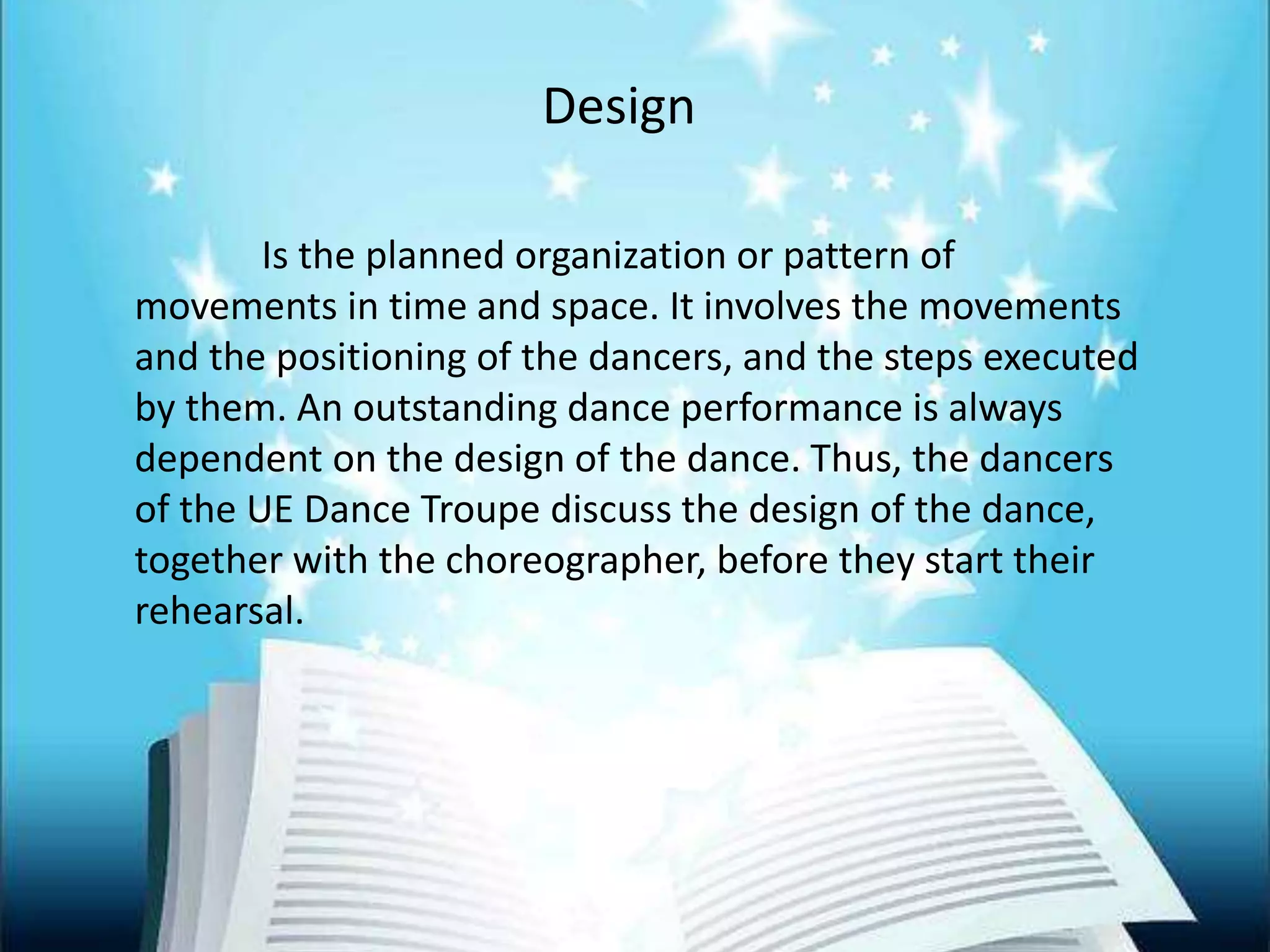 Design

Is the planned organization or pattern of movements in time and space. It involves the movements and the positioning of the dancers, and the steps executed by them. An outstanding dance performance is always dependent on the design of the dance. Thus, the dancers of the UE Dance Troupe discuss the design of the dance, together with the choreographer, before they start their rehearsal.